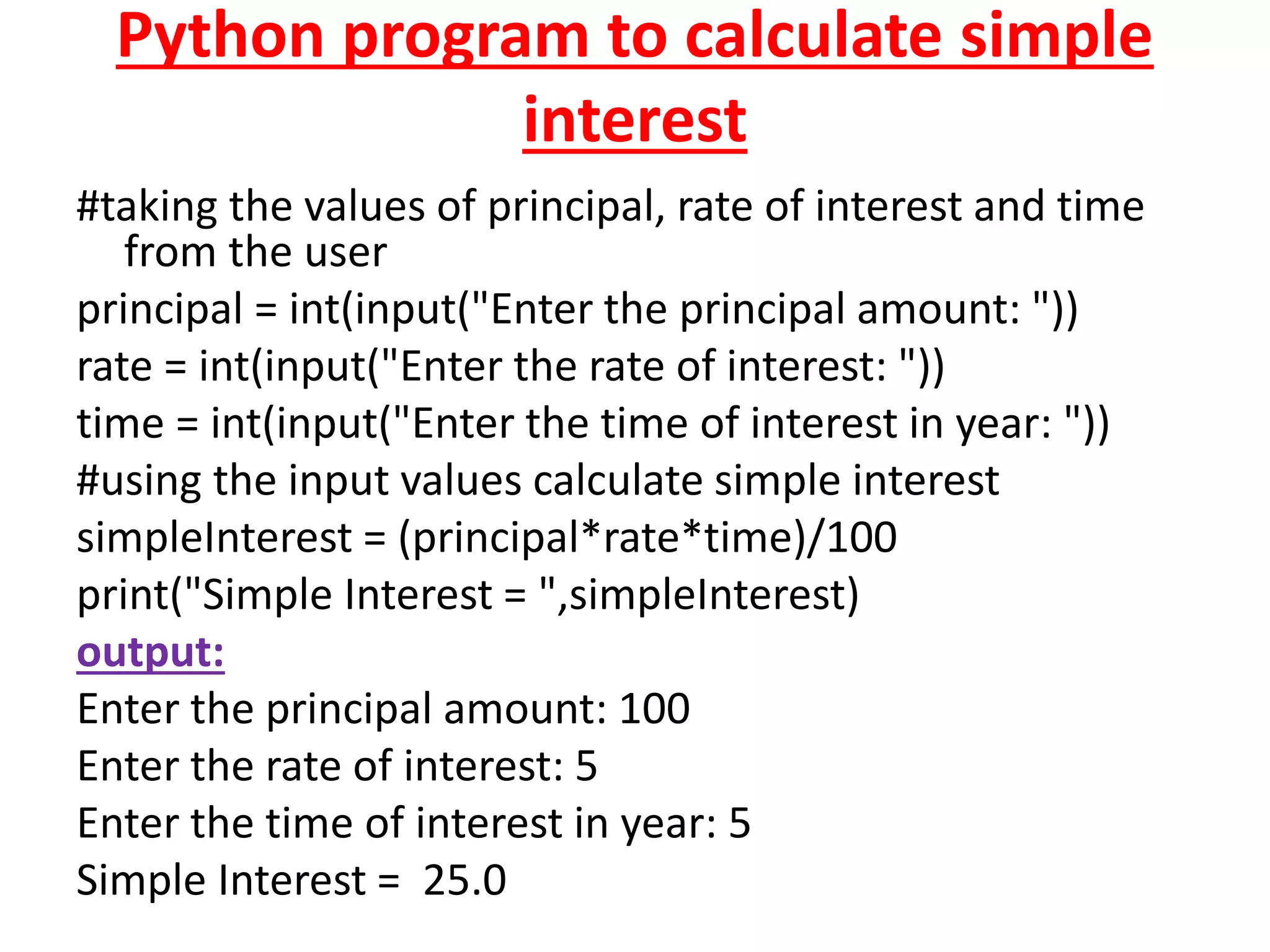 Python program to calculate simple interest

#taking the values of principal, rate of interest and time from the user

principal = int(input("Enter the principal amount: "))

rate = int(input("Enter the rate of interest: "))

time = int(input("Enter the time of interest in year: "))

#using the input values calculate simple interest

simpleInterest = (principal*rate*time)/100

print("Simple Interest = ",simpleInterest)

output:

Enter the principal amount: 100

Enter the rate of interest: 5

Enter the time of interest in year: 5

Simple Interest = 25.0